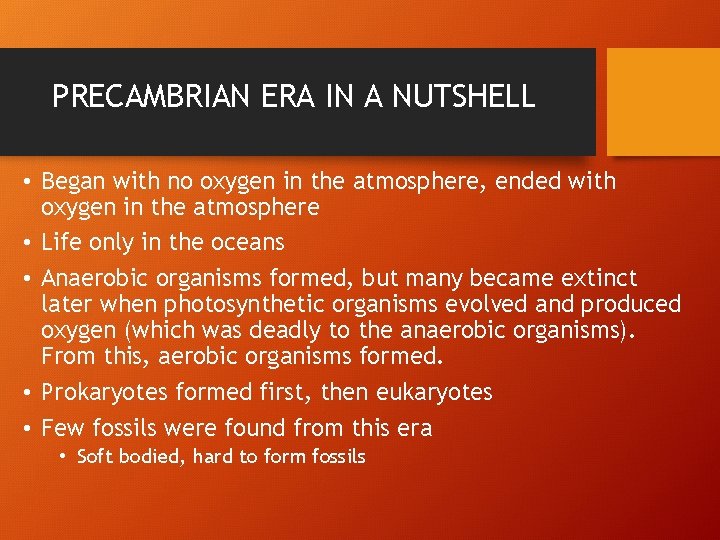 PRECAMBRIAN ERA IN A NUTSHELL

• Began with no oxygen in the atmosphere, ended with oxygen in the atmosphere
• Life only in the oceans
• Anaerobic organisms formed, but many became extinct later when photosynthetic organisms evolved and produced oxygen (which was deadly to the anaerobic organisms). From this, aerobic organisms formed.
• Prokaryotes formed first, then eukaryotes
• Few fossils were found from this era
  • Soft bodied, hard to form fossils